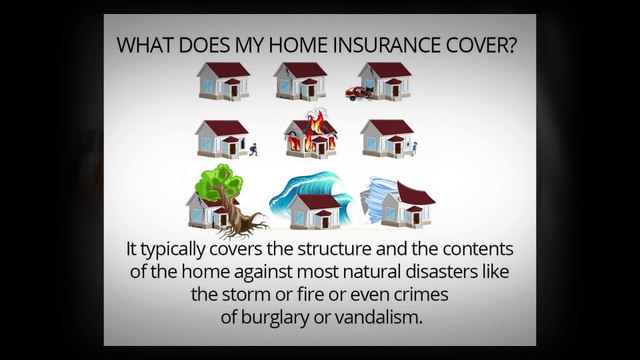 WHAT DOES MY HOME INSURANCE COVER?

It typically covers the structure and the contents of the home against most natural disasters like the storm or fire or even crimes of burglary or vandalism.